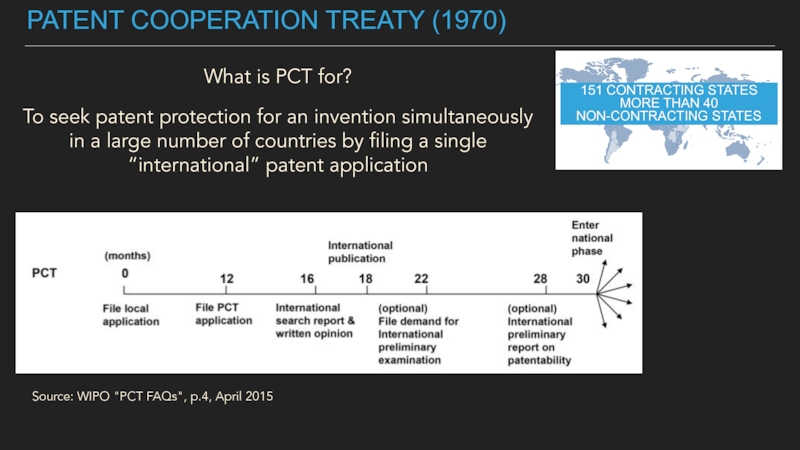 PATENT COOPERATION TREATY (1970)

What is PCT for?

To seek patent protection for an invention simultaneously in a large number of countries by filing a single "international" patent application

151 CONTRACTING STATES
MORE THAN 40
NON-CONTRACTING STATES

PCT

(months)

0
File local application

12
File PCT application

16
International search report & written opinion

International publication
18

22
(optional) File demand for International preliminary examination

28
(optional) International preliminary report on patentability

30
Enter national phase

Source: WIPO "PCT FAQs", p.4, April 2015